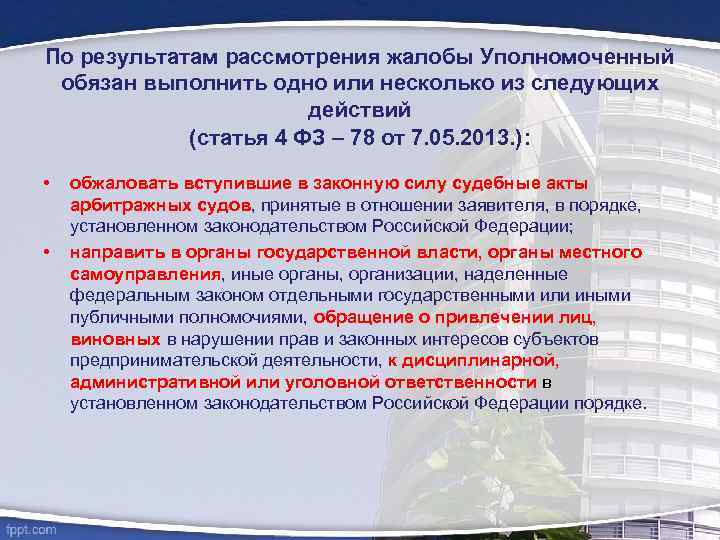 По результатам рассмотрения жалобы Уполномоченный обязан выполнить одно или несколько из следующих действий
(статья 4 ФЗ – 78 от 7.05.2013.):

• обжаловать вступившие в законную силу судебные акты арбитражных судов, принятые в отношении заявителя, в порядке, установленном законодательством Российской Федерации;

• направить в органы государственной власти, органы местного самоуправления, иные органы, организации, наделенные федеральным законом отдельными государственными или иными публичными полномочиями, обращение о привлечении лиц, виновных в нарушении прав и законных интересов субъектов предпринимательской деятельности, к дисциплинарной, административной или уголовной ответственности в установленном законодательством Российской Федерации порядке.

fppt.com